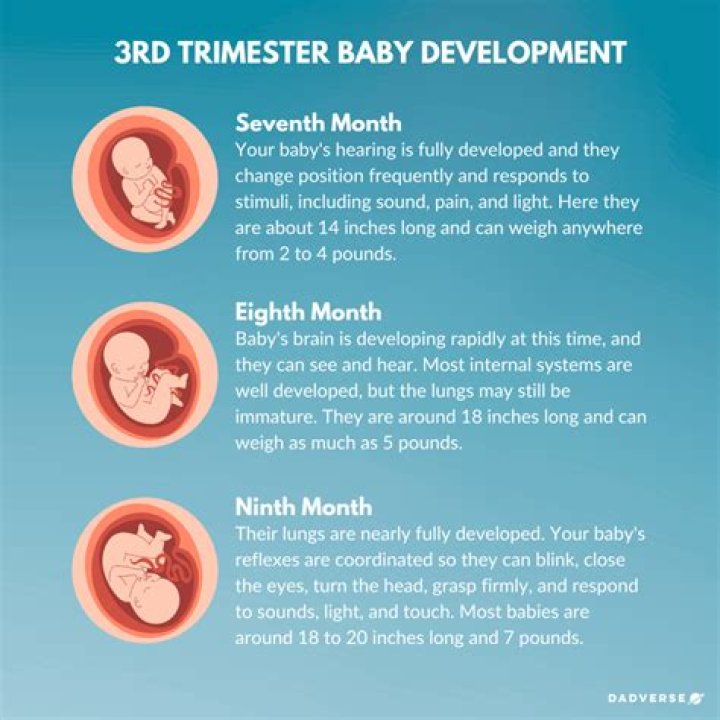 3RD TRIMESTER BABY DEVELOPMENT

Seventh Month
Your baby's hearing is fully developed and they change position frequently and responds to stimuli, including sound, pain, and light. Here they are about 14 inches long and can weigh anywhere from 2 to 4 pounds.

Eighth Month
Baby's brain is developing rapidly at this time, and they can see and hear. Most internal systems are well developed, but the lungs may still be immature. They are around 18 inches long and can weigh as much as 5 pounds.

Ninth Month
Their lungs are nearly fully developed. Your baby's reflexes are coordinated so they can blink, close the eyes, turn the head, grasp firmly, and respond to sounds, light, and touch. Most babies are around 18 to 20 inches long and 7 pounds.

DADVERSE